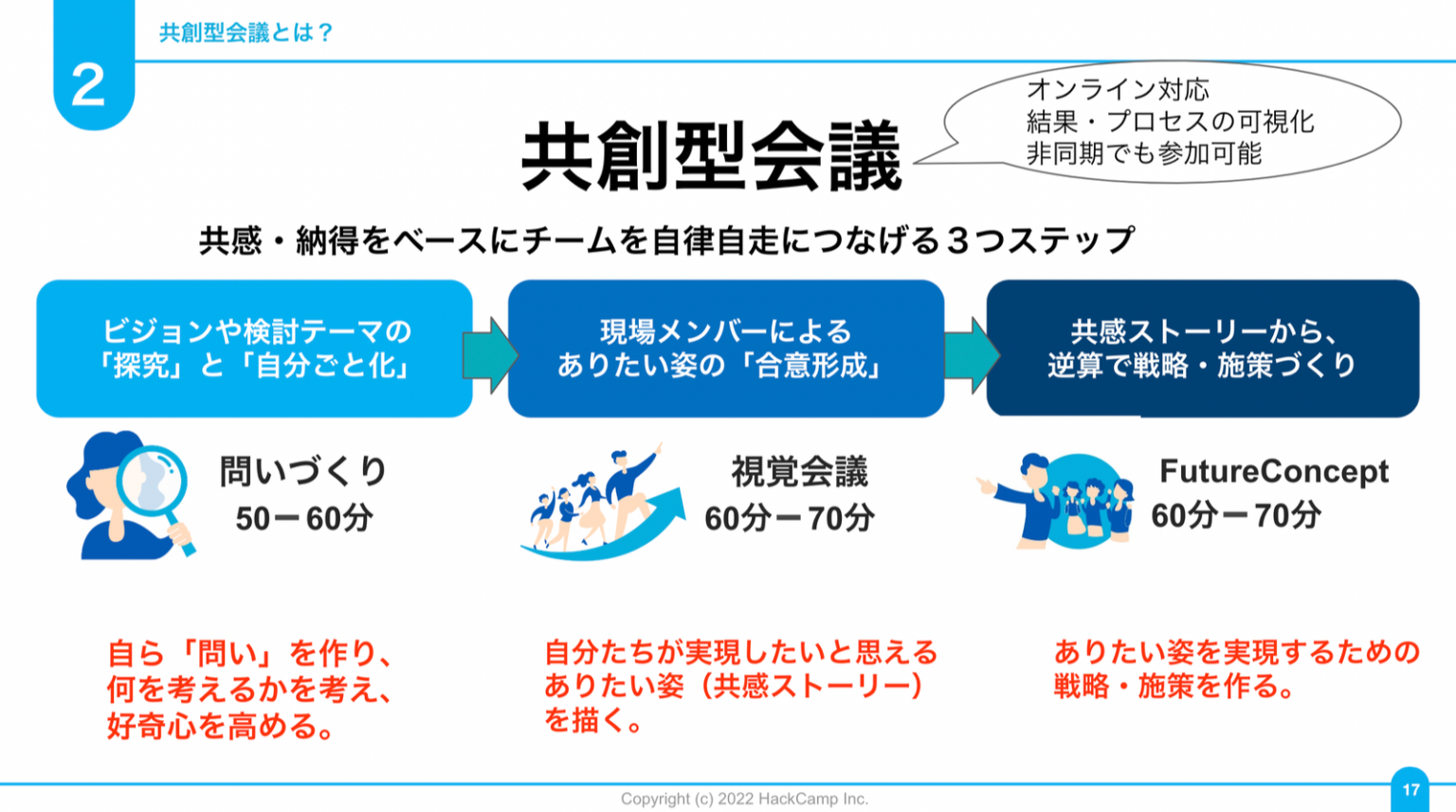 2

共創型会議とは？

共創型会議

オンライン対応
結果・プロセスの可視化
非同期でも参加可能

共感・納得をベースにチームを自律自走につなげる３つステップ

ビジョンや検討テーマの「探究」と「自分ごと化」

現場メンバーによるありたい姿の「合意形成」

共感ストーリーから、逆算で戦略・施策づくり

問いづくり
50ー60分

視覚会議
60分ー70分

FutureConcept
60分ー70分

自ら「問い」を作り、何を考えるかを考え、好奇心を高める。

自分たちが実現したいと思えるありたい姿（共感ストーリー）を描く。

ありたい姿を実現するための戦略・施策を作る。

Copyright (c) 2022 HackCamp Inc.

17